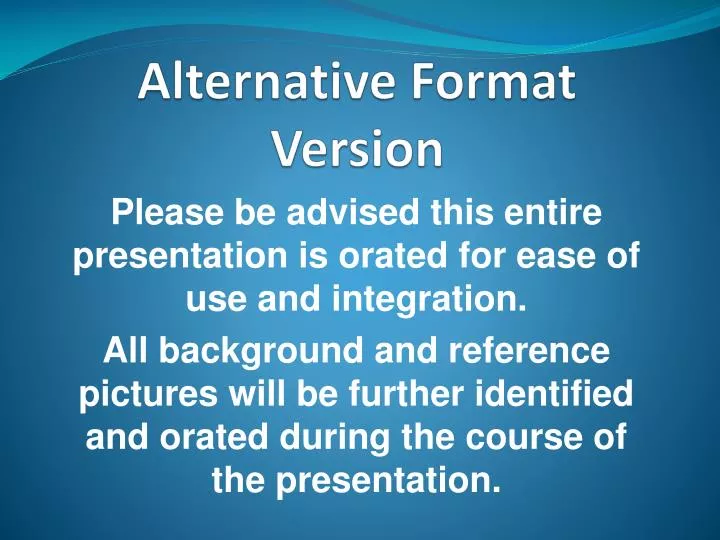 Alternative Format Version

Please be advised this entire presentation is orated for ease of use and integration.

All background and reference pictures will be further identified and orated during the course of the presentation.